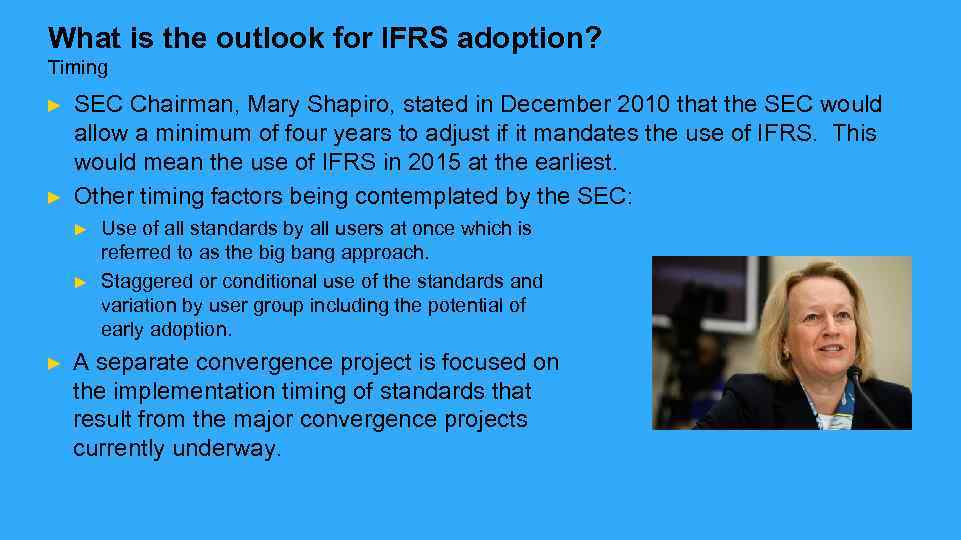 What is the outlook for IFRS adoption?
Timing

► SEC Chairman, Mary Shapiro, stated in December 2010 that the SEC would allow a minimum of four years to adjust if it mandates the use of IFRS. This would mean the use of IFRS in 2015 at the earliest.
► Other timing factors being contemplated by the SEC:
► Use of all standards by all users at once which is referred to as the big bang approach.
► Staggered or conditional use of the standards and variation by user group including the potential of early adoption.
► A separate convergence project is focused on the implementation timing of standards that result from the major convergence projects currently underway.